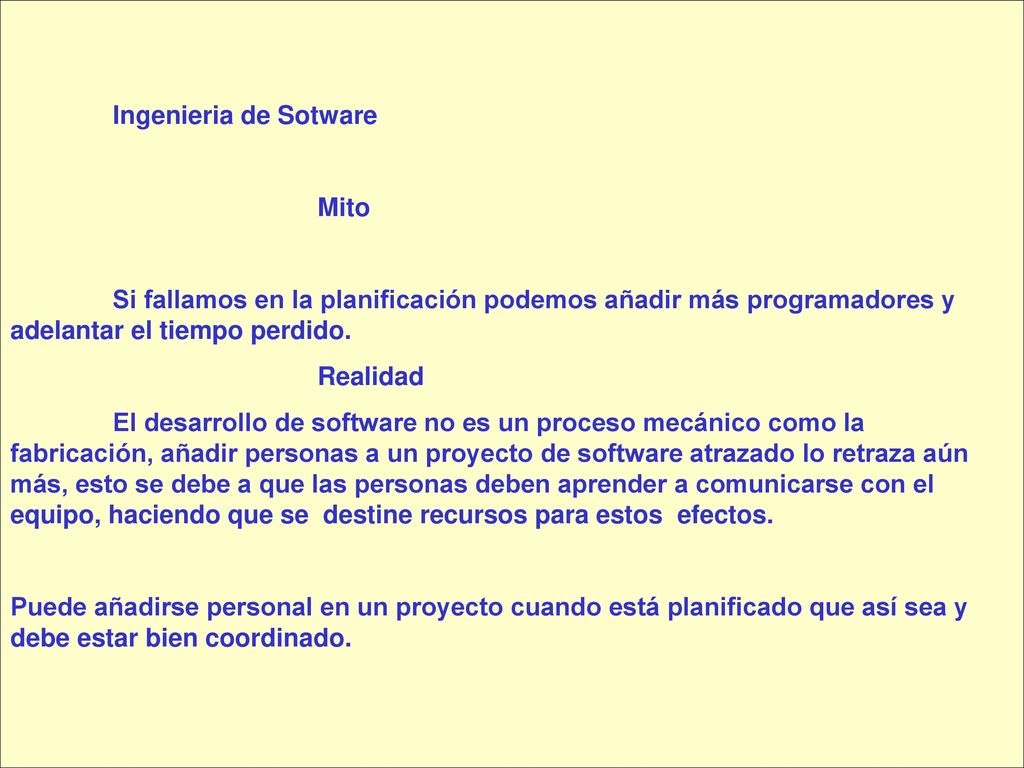 Ingenieria de Sotware

Mito

Si fallamos en la planificación podemos añadir más programadores y adelantar el tiempo perdido.

Realidad

El desarrollo de software no es un proceso mecánico como la fabricación, añadir personas a un proyecto de software atrazado lo retraza aún más, esto se debe a que las personas deben aprender a comunicarse con el equipo, haciendo que se destine recursos para estos efectos.

Puede añadirse personal en un proyecto cuando está planificado que así sea y debe estar bien coordinado.